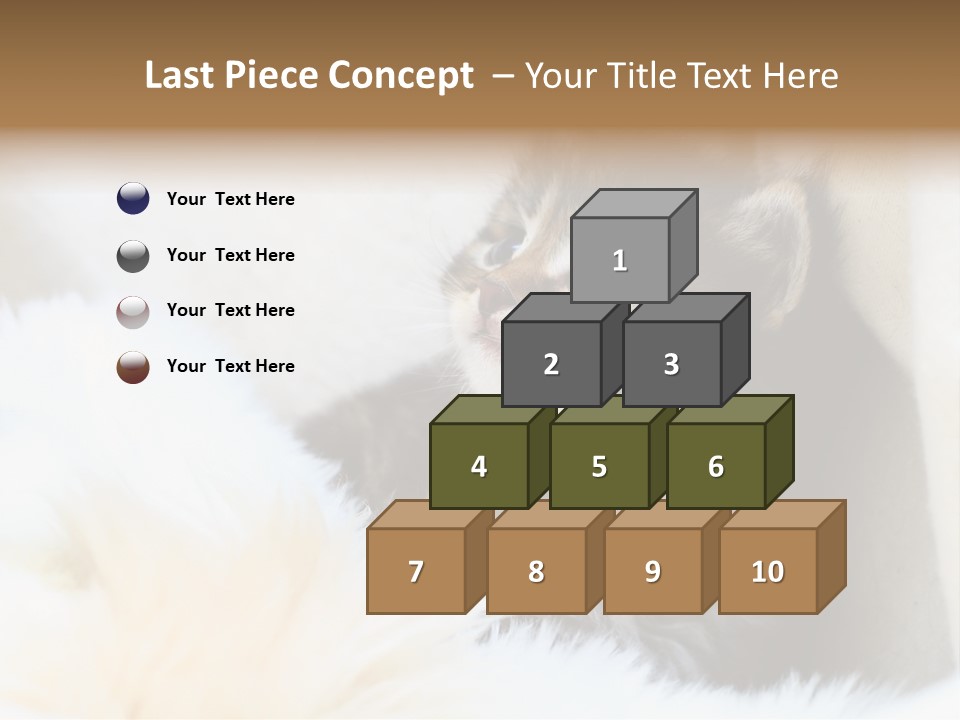 Last Piece Concept – Your Title Text Here

Your Text Here

Your Text Here

Your Text Here

Your Text Here

1

2

3

4

5

6

7

8

9

10